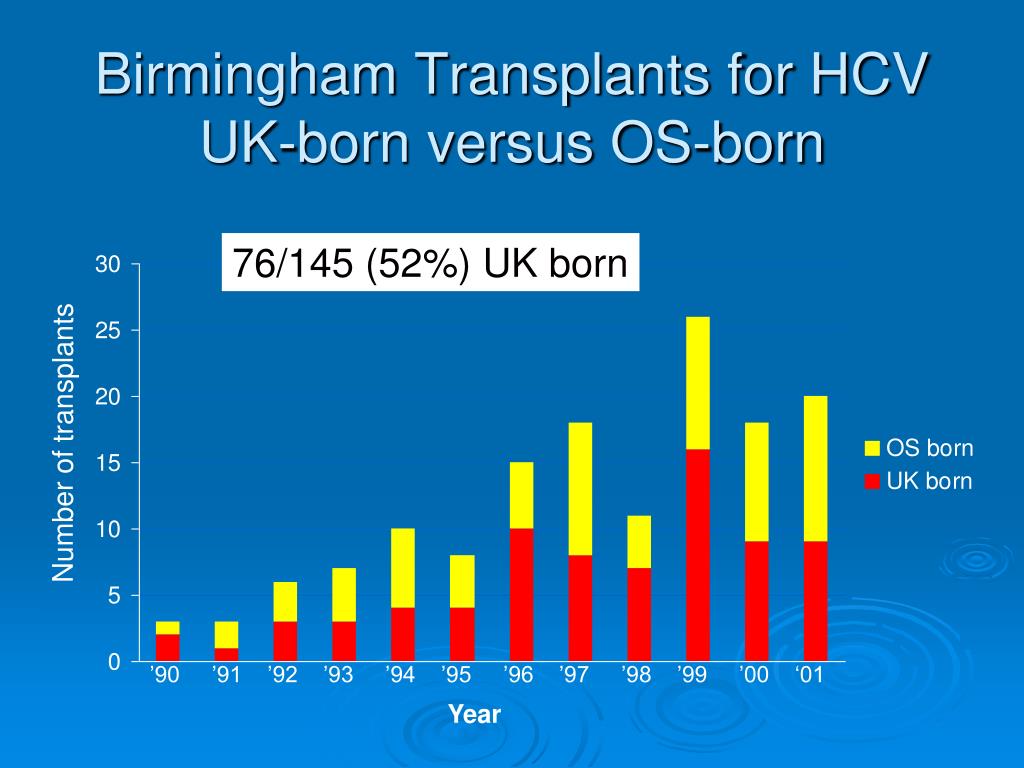 Birmingham Transplants for HCV
UK-born versus OS-born

76/145 (52%) UK born

Number of transplants

30
25
20
15
10
5
0

’90 ’91 ’92 ’93 ’94 ’95 ’96 ’97 ’98 ’99 ’00 ‘01

Year

OS born
UK born